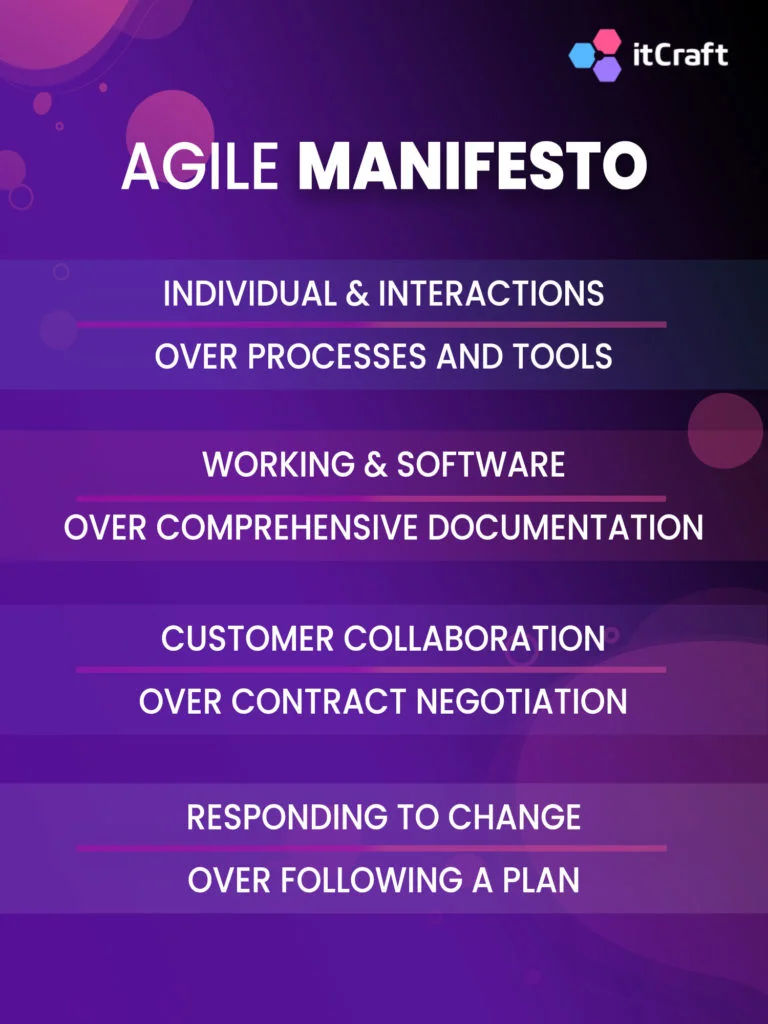 itCraft

AGILE MANIFESTO

INDIVIDUAL & INTERACTIONS

OVER PROCESSES AND TOOLS

WORKING & SOFTWARE

OVER COMPREHENSIVE DOCUMENTATION

CUSTOMER COLLABORATION

OVER CONTRACT NEGOTIATION

RESPONDING TO CHANGE

OVER FOLLOWING A PLAN